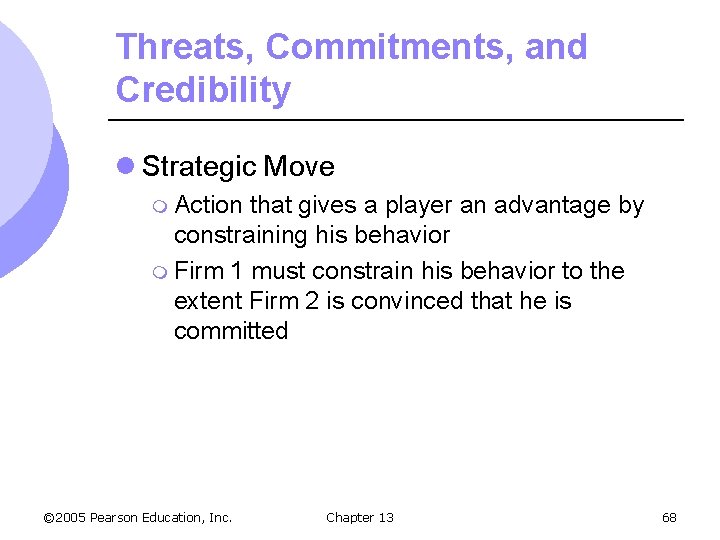 Threats, Commitments, and Credibility

Strategic Move

Action that gives a player an advantage by constraining his behavior

Firm 1 must constrain his behavior to the extent Firm 2 is convinced that he is committed

©2005 Pearson Education, Inc.

Chapter 13

68